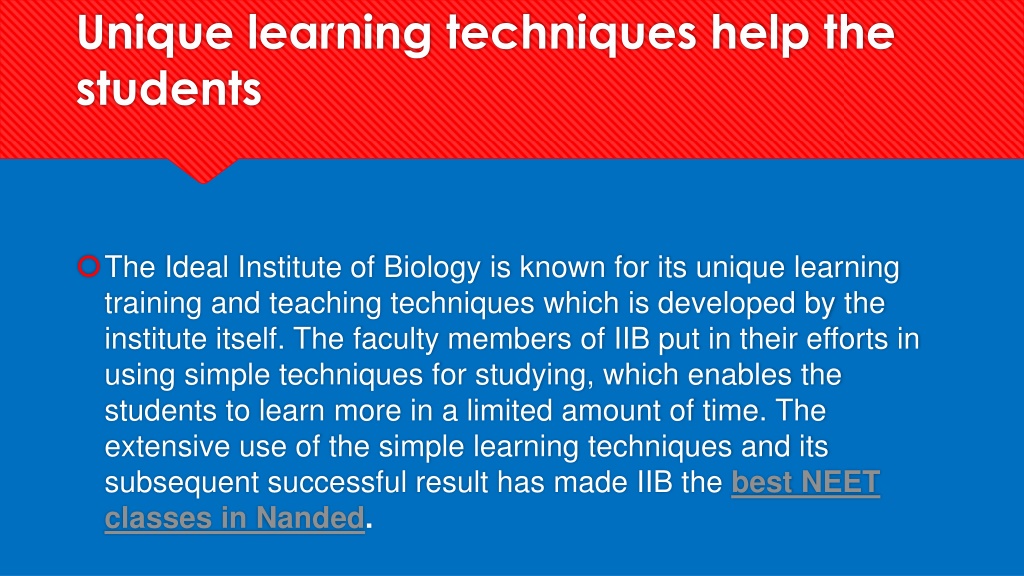 Unique learning techniques help the students

The Ideal Institute of Biology is known for its unique learning training and teaching techniques which is developed by the institute itself. The faculty members of IIB put in their efforts in using simple techniques for studying, which enables the students to learn more in a limited amount of time. The extensive use of the simple learning techniques and its subsequent successful result has made IIB the best NEET classes in Nanded.